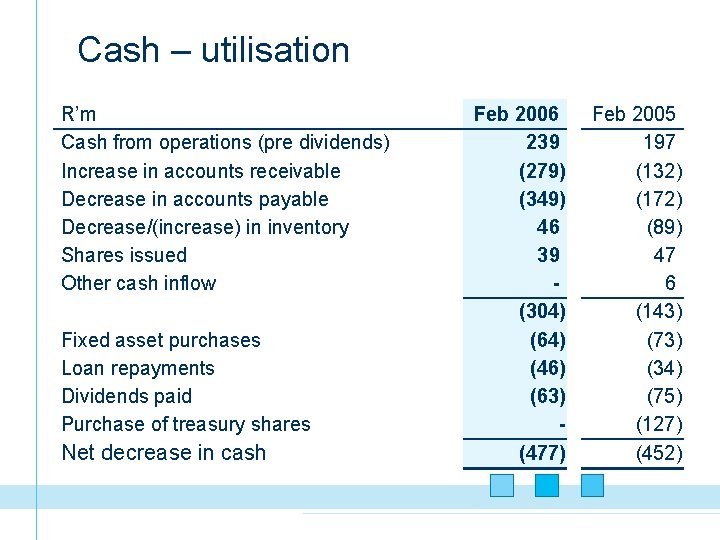 Cash – utilisation

| R'm | Feb 2006 | Feb 2005 |
|---|---|---|
| Cash from operations (pre dividends) | 239 | 197 |
| Increase in accounts receivable | (279) | (132) |
| Decrease in accounts payable | (349) | (172) |
| Decrease/(increase) in inventory | 46 | (89) |
| Shares issued | 39 | 47 |
| Other cash inflow | - | 6 |
| | (304) | (143) |
| Fixed asset purchases | (64) | (73) |
| Loan repayments | (46) | (34) |
| Dividends paid | (63) | (75) |
| Purchase of treasury shares | - | (127) |
| Net decrease in cash | (477) | (452) |